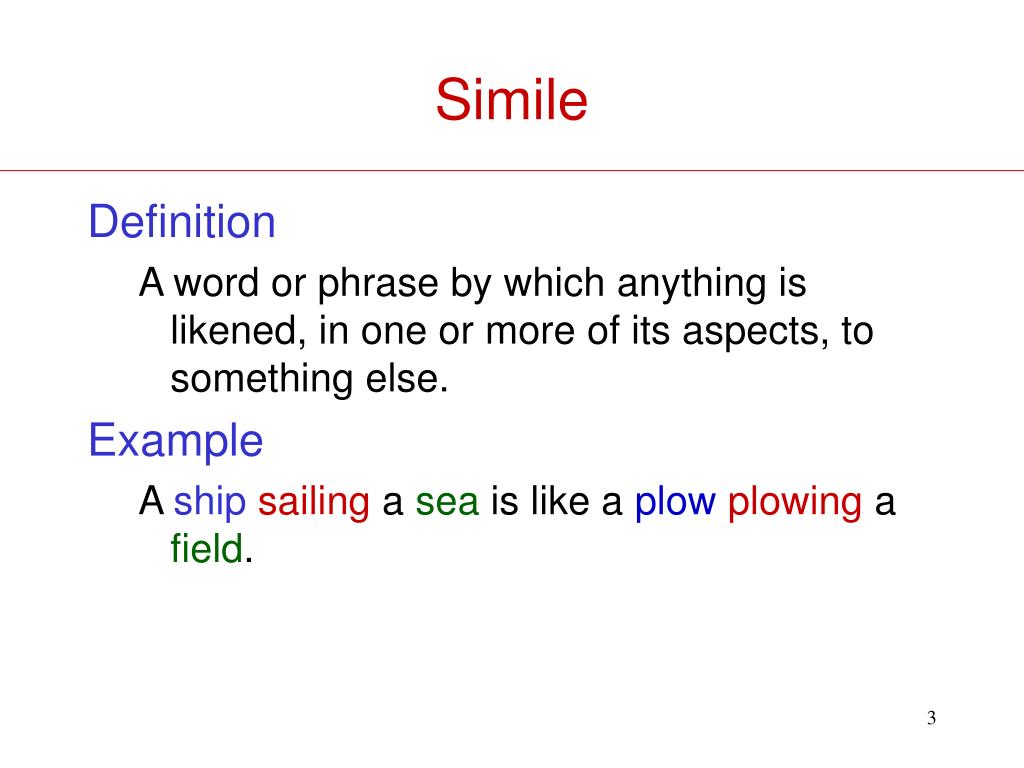 Simile

Definition

A word or phrase by which anything is likened, in one or more of its aspects, to something else.

Example

A ship sailing a sea is like a plow plowing a field.

3